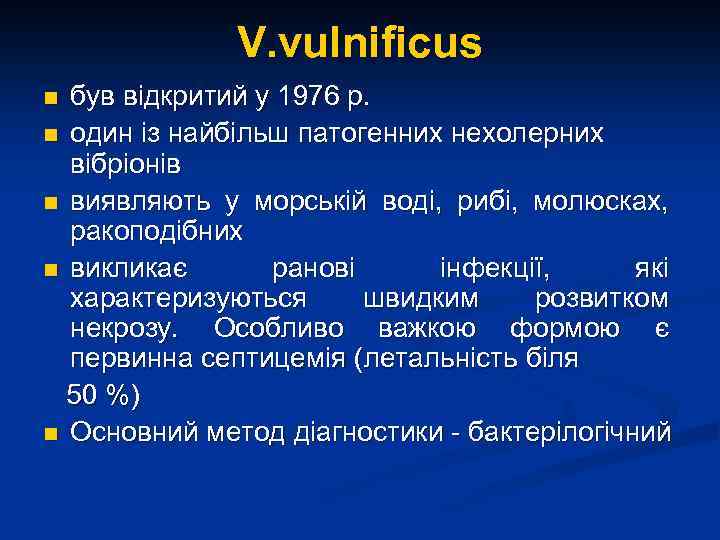 V.vulnificus

■ був відкритий у 1976 р.
■ один із найбільш патогенних нехолерних вібріонів
■ виявляють у морській воді, рибі, молюсках, ракоподібних
■ викликає ранові інфекції, які характеризуються швидким розвитком некрозу. Особливо важкою формою є первинна септицемія (летальність біля

50 %)
■ Основний метод діагностики - бактерілогічний